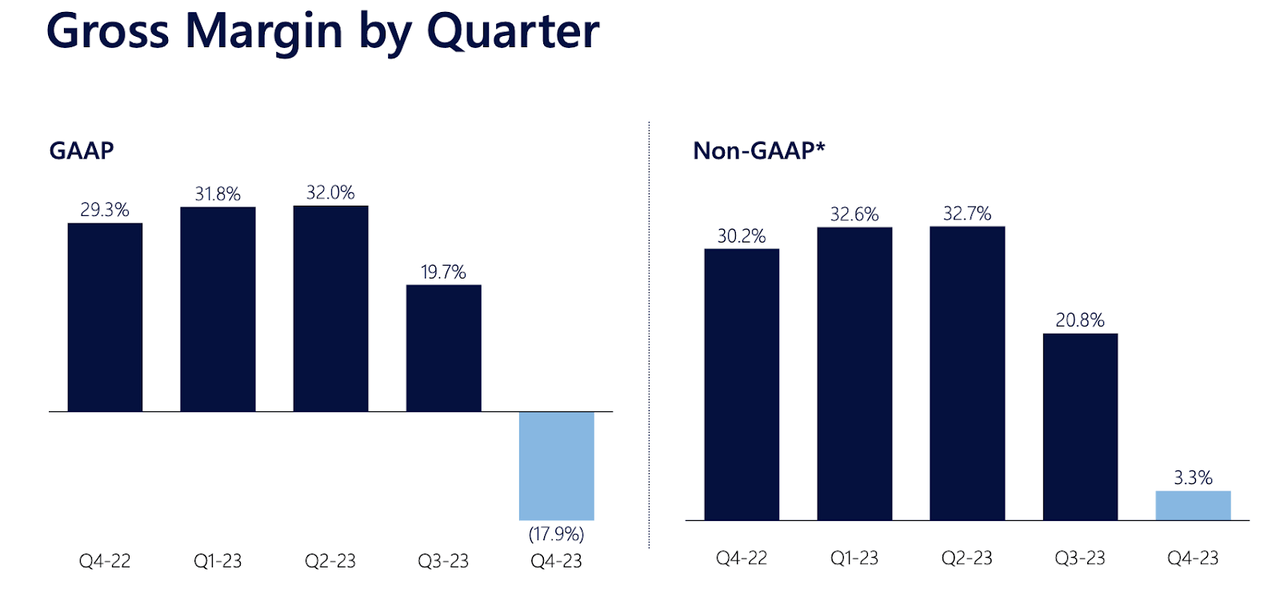 Gross Margin by Quarter

GAAP

29.3%
31.8%
32.0%
19.7%
(17.9%)

Q4-22 Q1-23 Q2-23 Q3-23 Q4-23

Non-GAAP*

30.2%
32.6%
32.7%
20.8%
3.3%

Q4-22 Q1-23 Q2-23 Q3-23 Q4-23